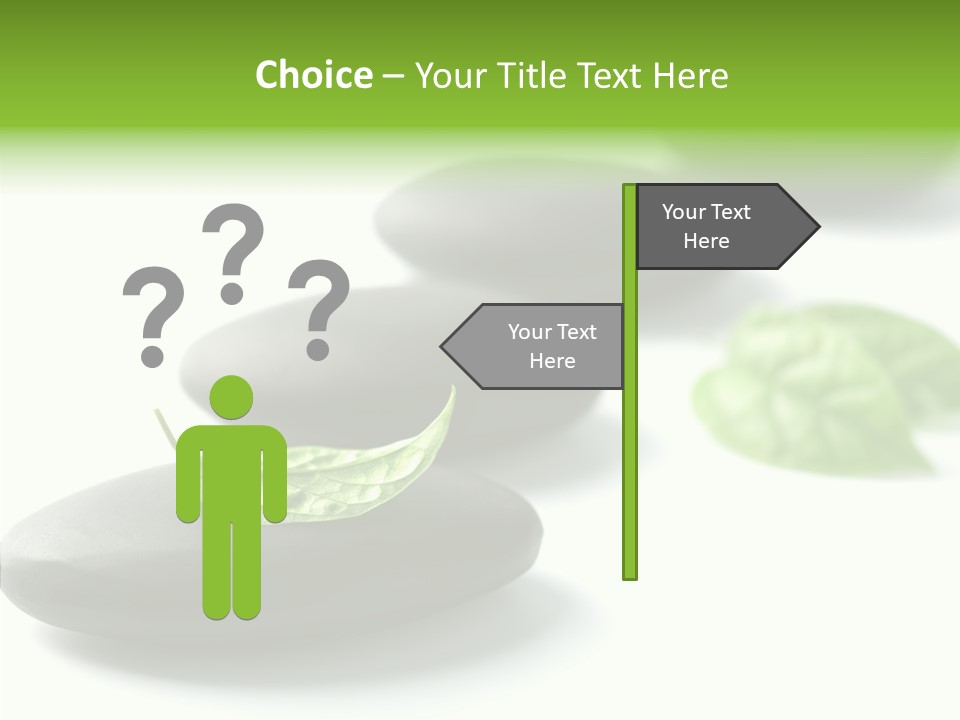 Choice – Your Title Text Here

? ? ?

Your Text Here

Your Text Here